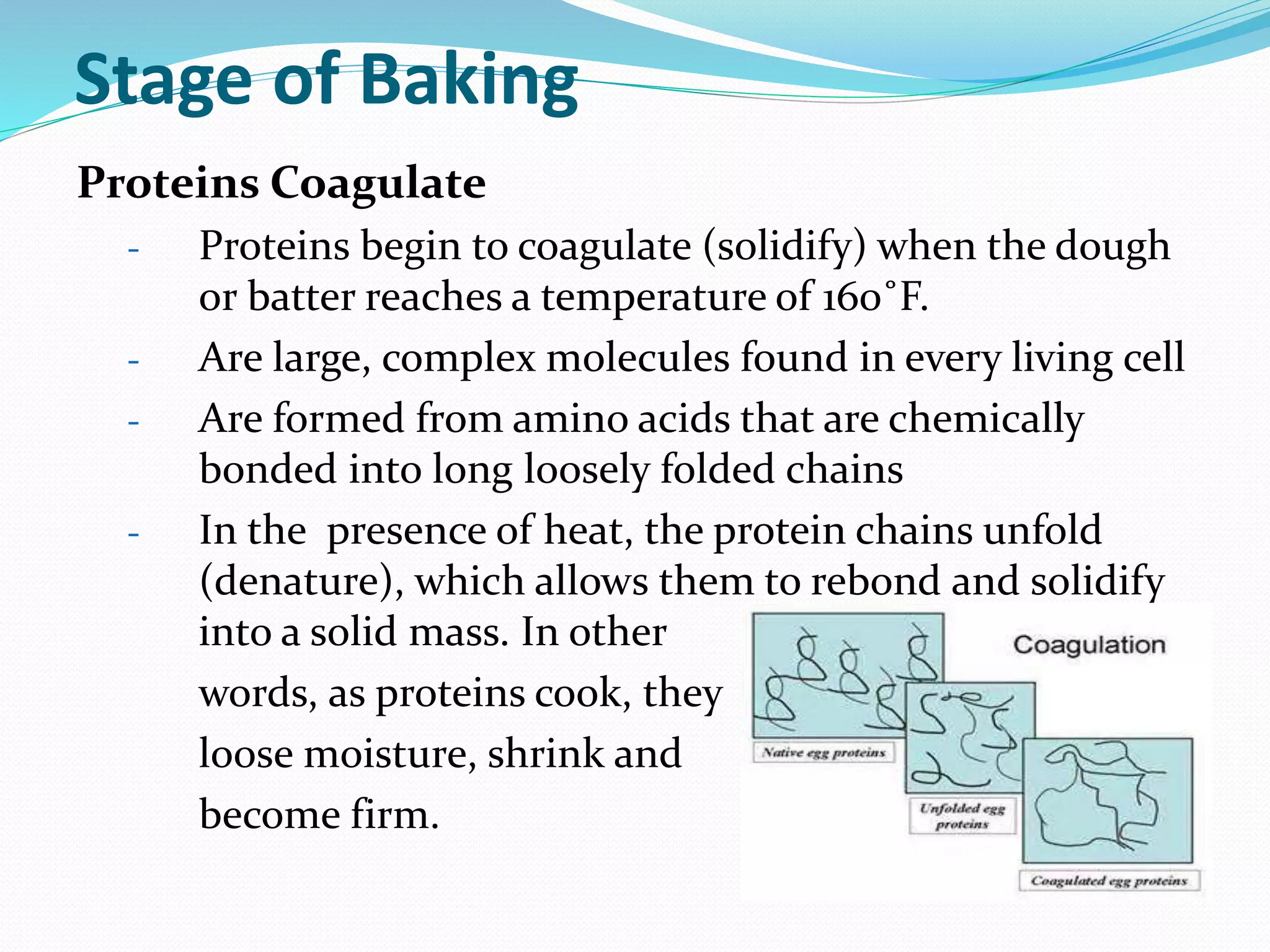 Stage of Baking

Proteins Coagulate

- Proteins begin to coagulate (solidify) when the dough or batter reaches a temperature of 160˚F.
- Are large, complex molecules found in every living cell
- Are formed from amino acids that are chemically bonded into long loosely folded chains
- In the presence of heat, the protein chains unfold (denature), which allows them to rebond and solidify into a solid mass. In other words, as proteins cook, they loose moisture, shrink and become firm.

Coagulation

Native egg proteins

Unfolded egg proteins

Coagulated egg proteins